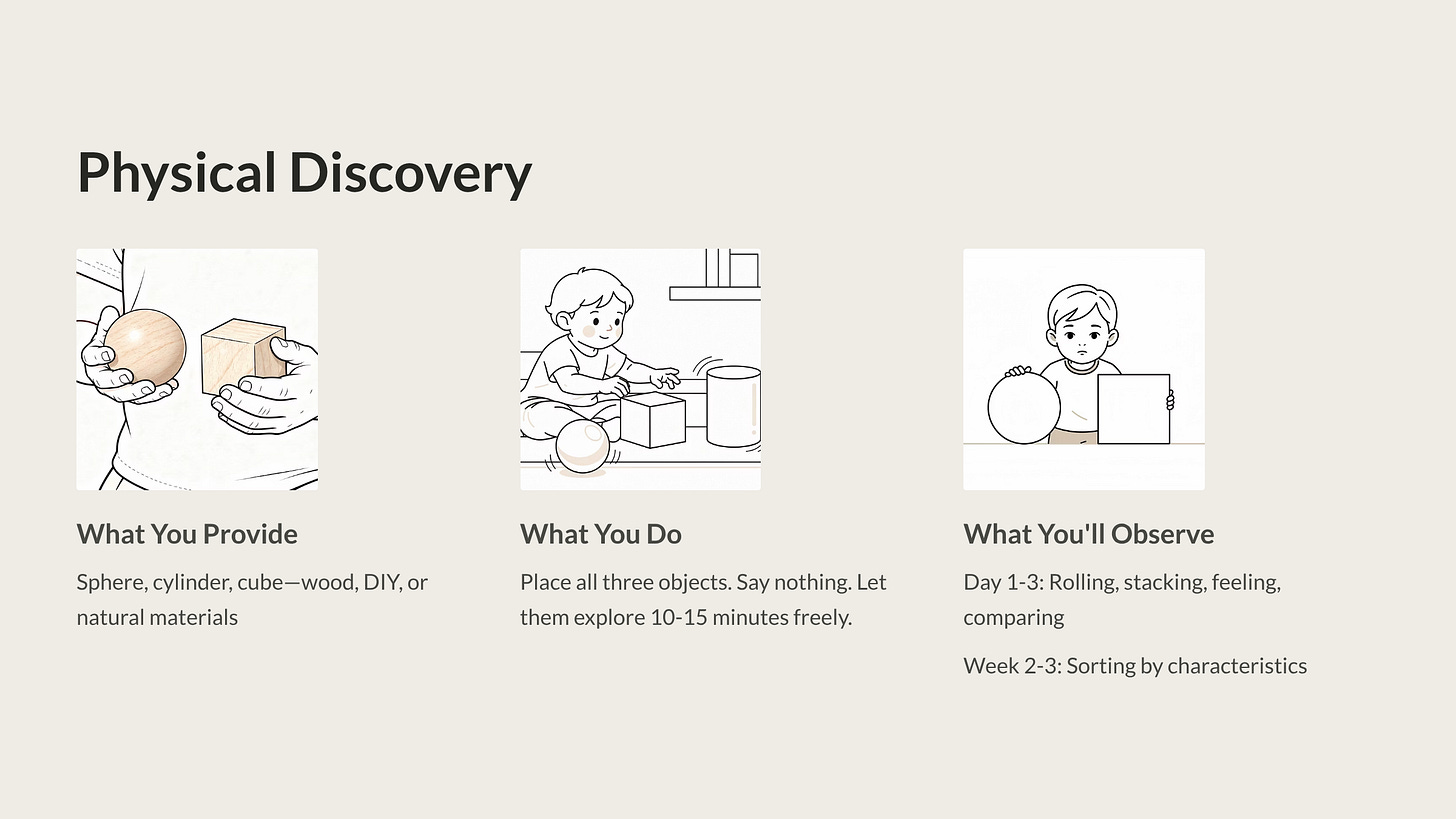 Physical Discovery

What You Provide

Sphere, cylinder, cube—wood, DIY, or natural materials

What You Do

Place all three objects. Say nothing. Let them explore 10-15 minutes freely.

What You'll Observe

Day 1-3: Rolling, stacking, feeling, comparing

Week 2-3: Sorting by characteristics